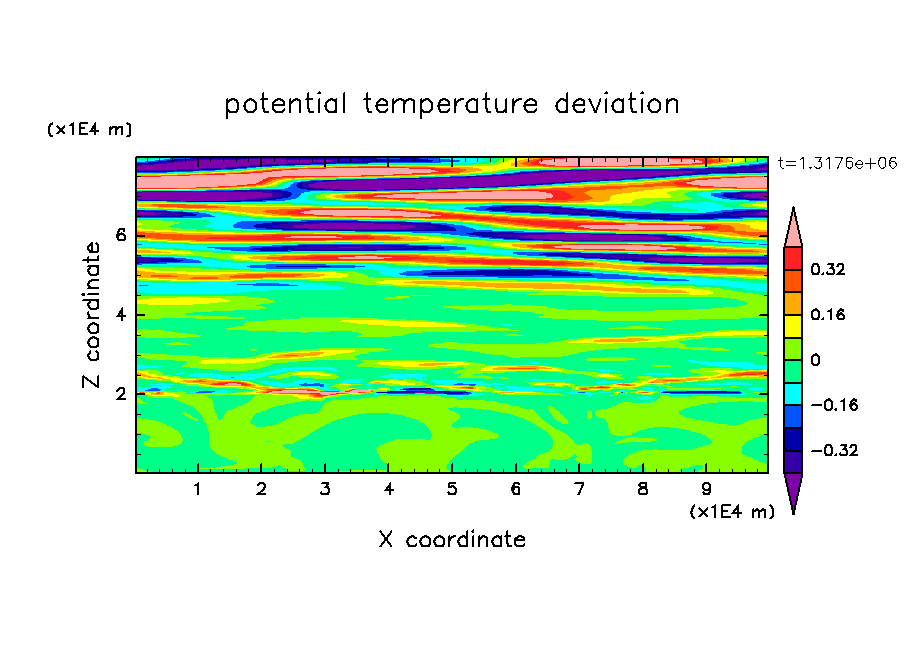 potential temperature deviation

(x1E4 m)

t=1.3176e+06

Z coordinate

6

4

2

1 2 3 4 5 6 7 8 9

(x1E4 m)

X coordinate

0.32

0.16

0

−0.16

−0.32